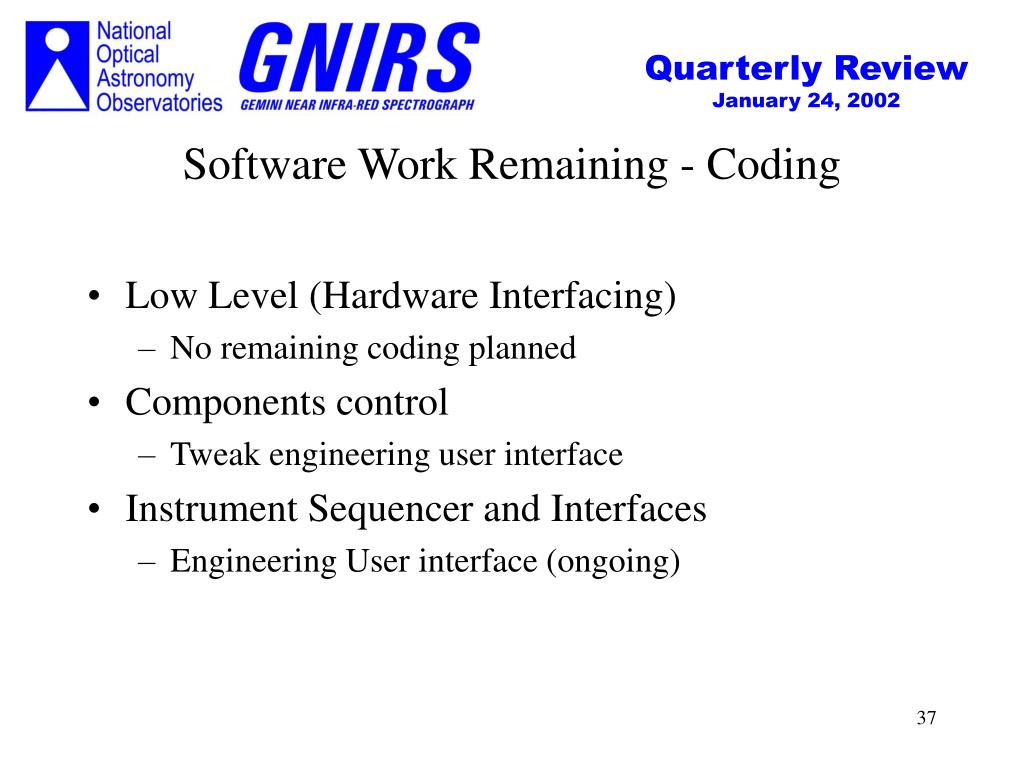 National Optical Astronomy Observatories

GNIRS
GEMINI NEAR INFRA-RED SPECTROGRAPH

Quarterly Review
January 24, 2002

Software Work Remaining - Coding

• Low Level (Hardware Interfacing)
– No remaining coding planned
• Components control
– Tweak engineering user interface
• Instrument Sequencer and Interfaces
– Engineering User interface (ongoing)

37